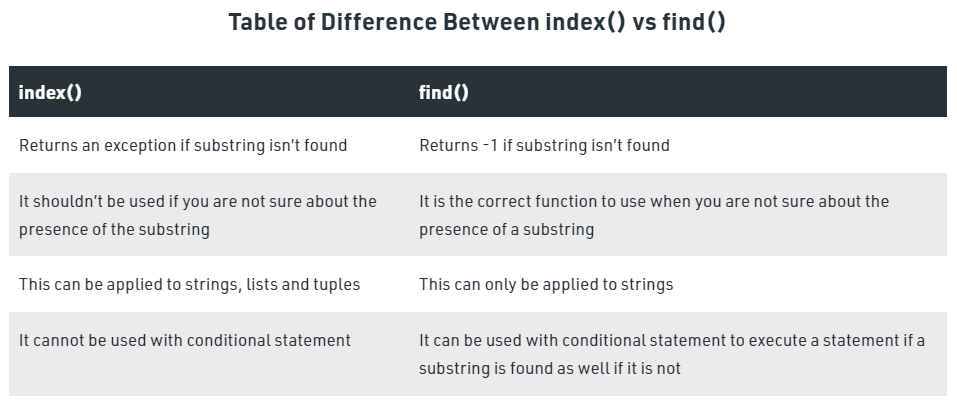 Table of Difference Between index() vs find()

| index() | find() |
|---|---|
| Returns an exception if substring isn't found | Returns -1 if substring isn't found |
| It shouldn't be used if you are not sure about the presence of the substring | It is the correct function to use when you are not sure about the presence of a substring |
| This can be applied to strings, lists and tuples | This can only be applied to strings |
| It cannot be used with conditional statement | It can be used with conditional statement to execute a statement if a substring is found as well if it is not |